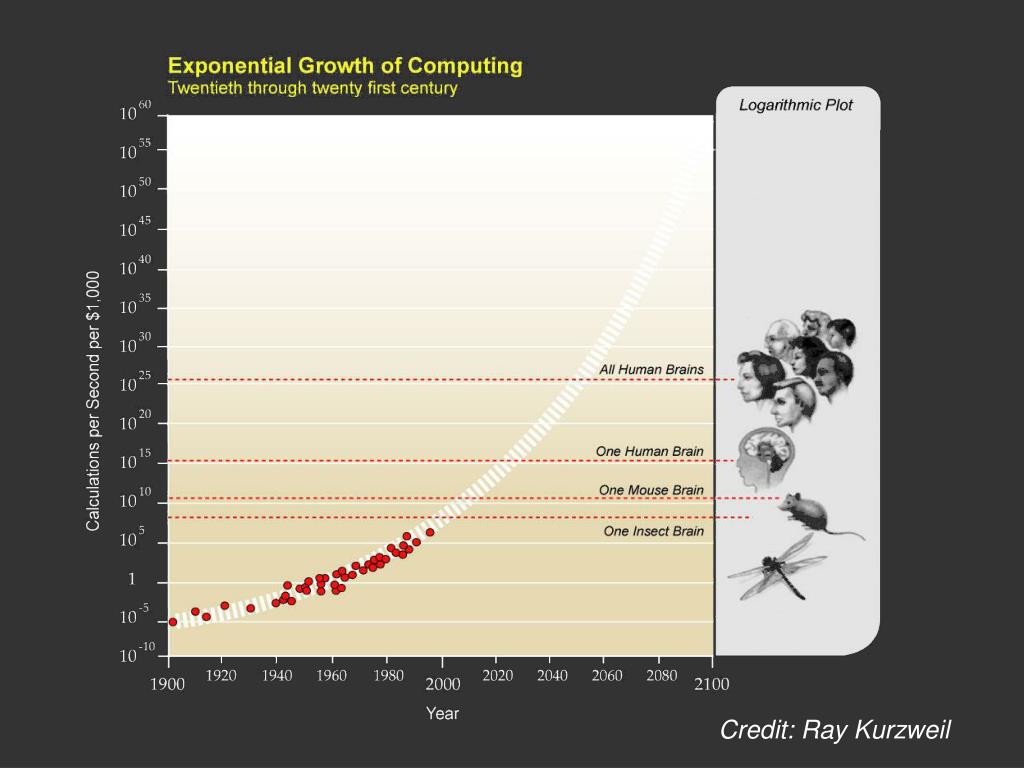 Exponential Growth of Computing
Twentieth through twenty first century

Logarithmic Plot

Calculations per Second per $1,000

$10^{60}$
$10^{55}$
$10^{50}$
$10^{45}$
$10^{40}$
$10^{35}$
$10^{30}$
$10^{25}$
$10^{20}$
$10^{15}$
$10^{10}$
$10^{5}$
1
$10^{-5}$
$10^{-10}$

All Human Brains
One Human Brain
One Mouse Brain
One Insect Brain

1900 1920 1940 1960 1980 2000 2020 2040 2060 2080 2100
Year

Credit: Ray Kurzweil